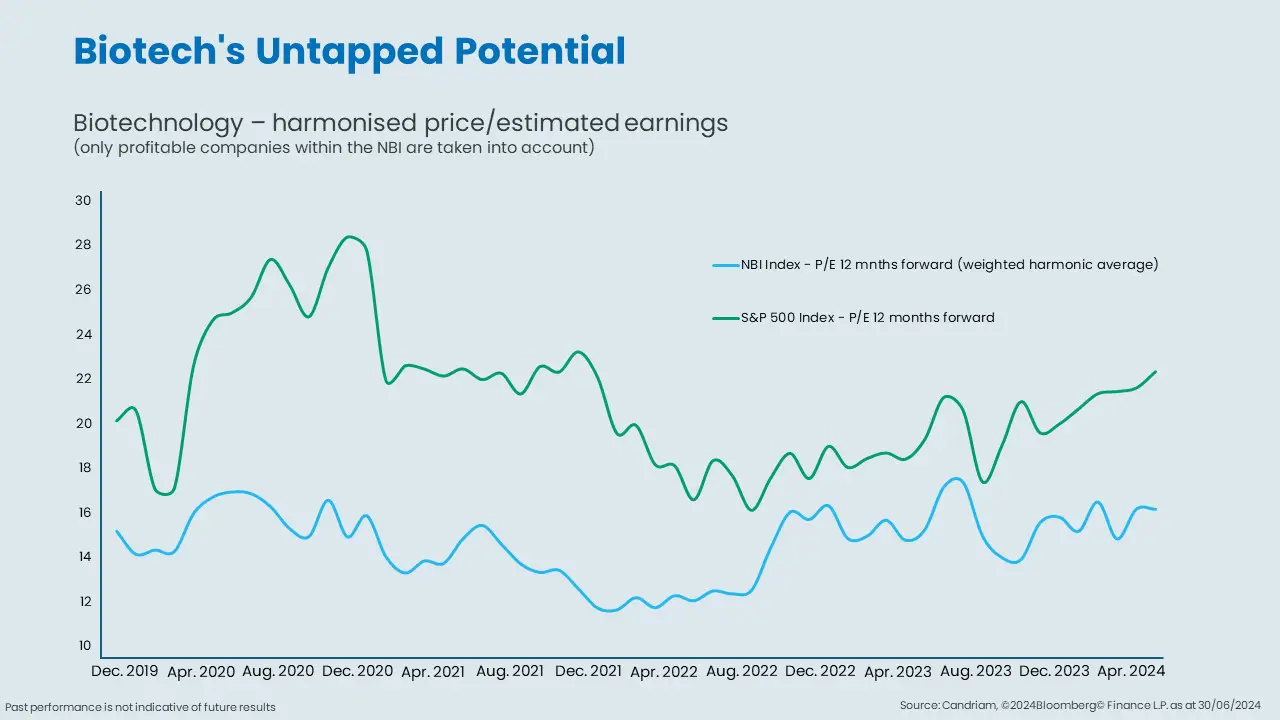 Biotech's Untapped Potential

Biotechnology – harmonised price/estimated earnings
(only profitable companies within the NBI are taken into account)

30
28
26
24
22
20
18
16
14
12
10

NBI Index - P/E 12 mnths forward (weighted harmonic average)
S&P 500 Index - P/E 12 months forward

Dec. 2019 Apr. 2020 Aug. 2020 Dec. 2020 Apr. 2021 Aug. 2021 Dec. 2021 Apr. 2022 Aug. 2022 Dec. 2022 Apr. 2023 Aug. 2023 Dec. 2023 Apr. 2024

Past performance is not indicative of future results

Source: Candriam, ©2024Bloomberg© Finance L.P. as at 30/06/2024